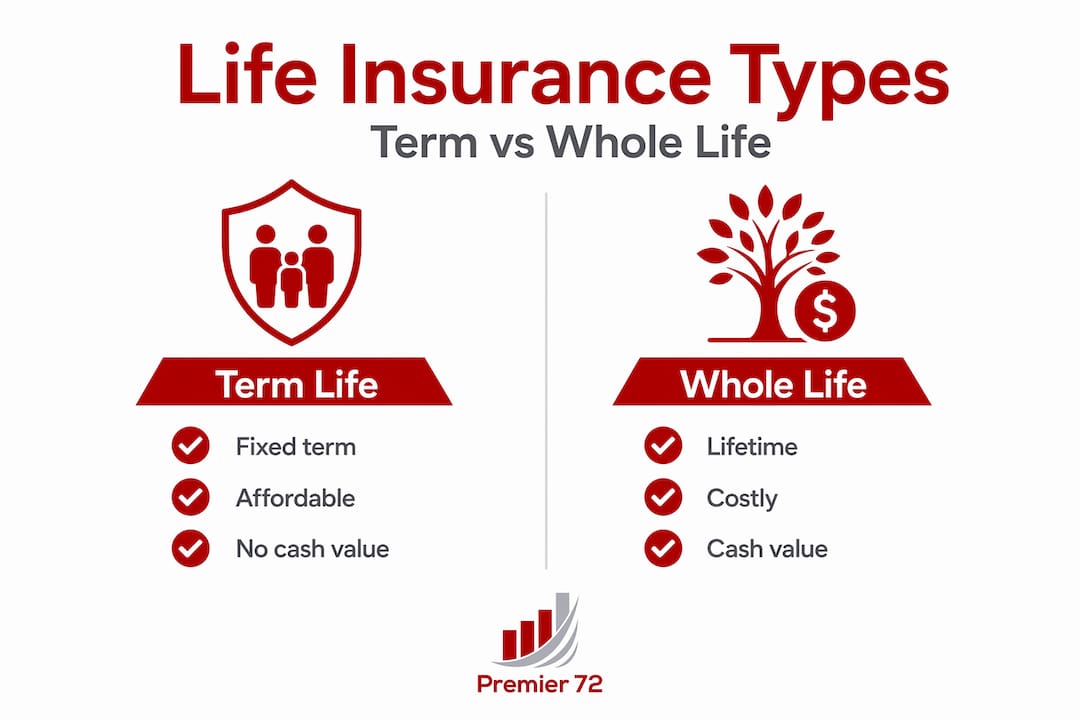 Life Insurance Types
Term vs Whole Life

Term Life
Fixed term
Affordable
No cash value

$

Whole Life
Lifetime
Costly
Cash value

Premier 72